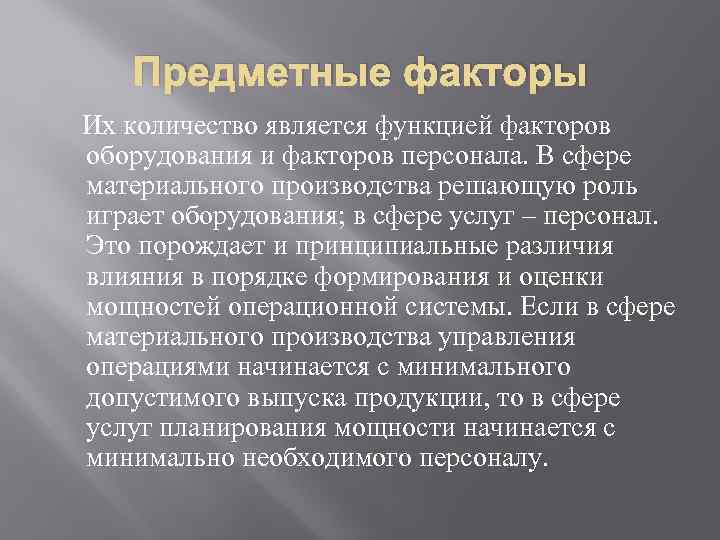 Предметные факторы

Их количество является функцией факторов оборудования и факторов персонала. В сфере материального производства решающую роль играет оборудования; в сфере услуг – персонал. Это порождает и принципиальные различия влияния в порядке формирования и оценки мощностей операционной системы. Если в сфере материального производства управления операциями начинается с минимального допустимого выпуска продукции, то в сфере услуг планирования мощности начинается с минимально необходимого персоналу.